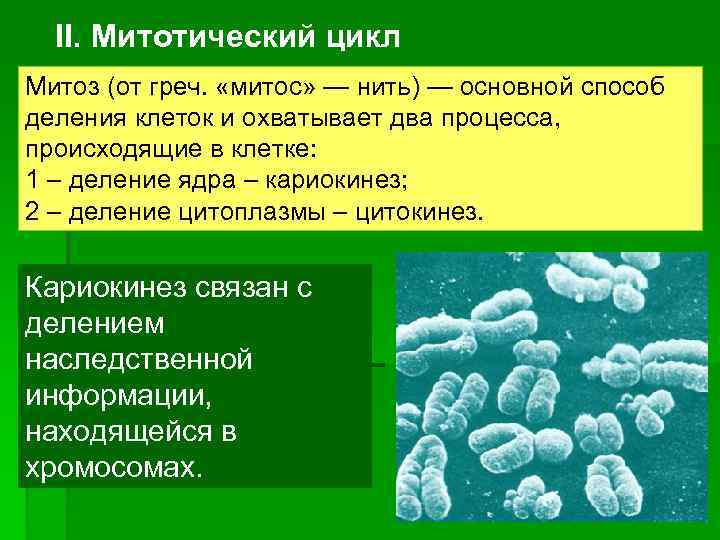 II. Митотический цикл

Митоз (от греч. «митос» — нить) — основной способ деления клеток и охватывает два процесса, происходящие в клетке:
1 – деление ядра – кариокинез;
2 – деление цитоплазмы – цитокинез.

Кариокинез связан с делением наследственной информации, находящейся в хромосомах.